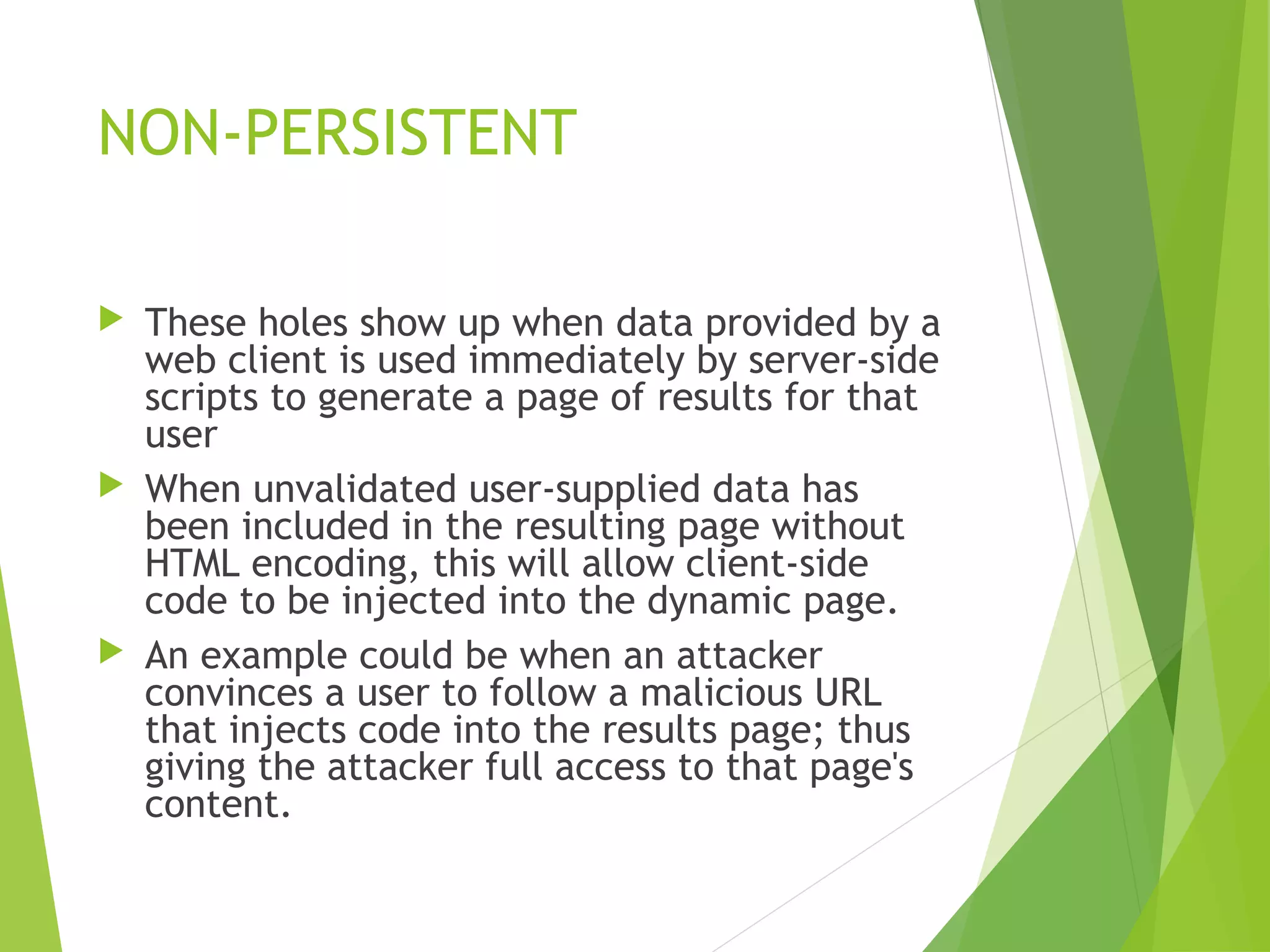 NON-PERSISTENT

These holes show up when data provided by a web client is used immediately by server-side scripts to generate a page of results for that user

When unvalidated user-supplied data has been included in the resulting page without HTML encoding, this will allow client-side code to be injected into the dynamic page.

An example could be when an attacker convinces a user to follow a malicious URL that injects code into the results page; thus giving the attacker full access to that page's content.